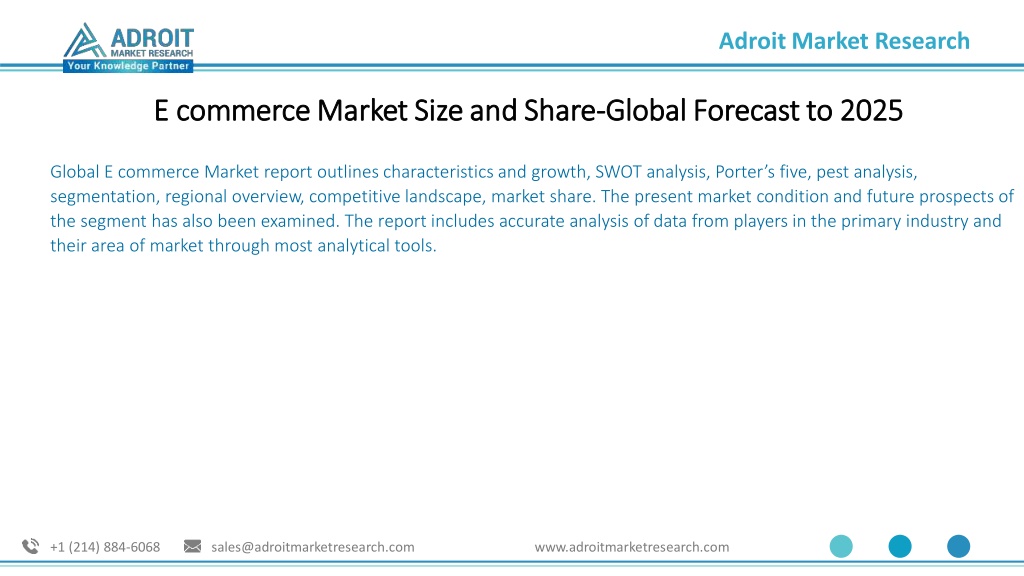 ADROIT
MARKET RESEARCH
Your Knowledge Partner

Adroit Market Research

E commerce Market Size and Share-Global Forecast to 2025

Global E commerce Market report outlines characteristics and growth, SWOT analysis, Porter's five, pest analysis, segmentation, regional overview, competitive landscape, market share. The present market condition and future prospects of the segment has also been examined. The report includes accurate analysis of data from players in the primary industry and their area of market through most analytical tools.

+1 (214) 884-6068 sales@adroitmarketresearch.com www.adroitmarketresearch.com